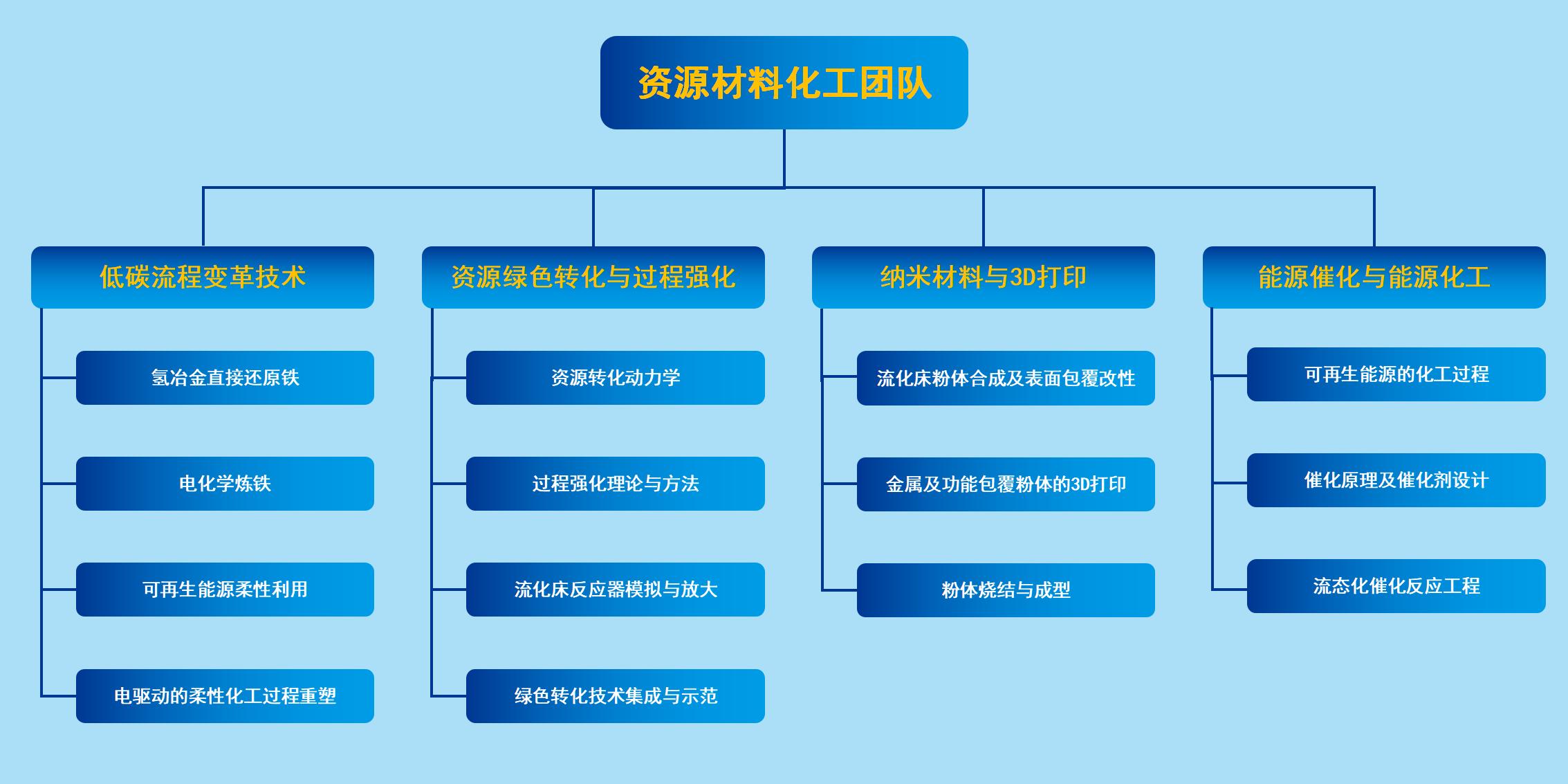 资源材料化工团队

低碳流程变革技术

氢冶金直接还原铁

电化学炼铁

可再生能源柔性利用

电驱动的柔性化工过程重塑

资源绿色转化与过程强化

资源转化动力学

过程强化理论与方法

流化床反应器模拟与放大

绿色转化技术集成与示范

纳米材料与3D打印

流化床粉体合成及表面包覆改性

金属及功能包覆粉体的3D打印

粉体烧结与成型

能源催化与能源化工

可再生能源的化工过程

催化原理及催化剂设计

流态化催化反应工程